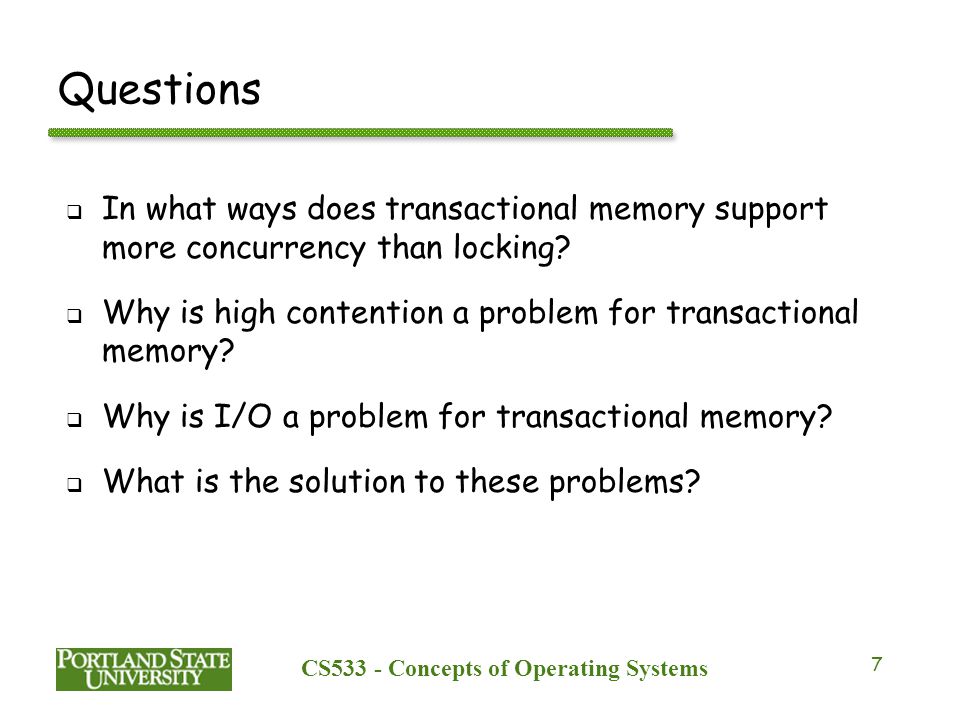 Questions

❑ In what ways does transactional memory support more concurrency than locking?

❑ Why is high contention a problem for transactional memory?

❑ Why is I/O a problem for transactional memory?

❑ What is the solution to these problems?

PORTLAND STATE UNIVERSITY

CS533 - Concepts of Operating Systems

7